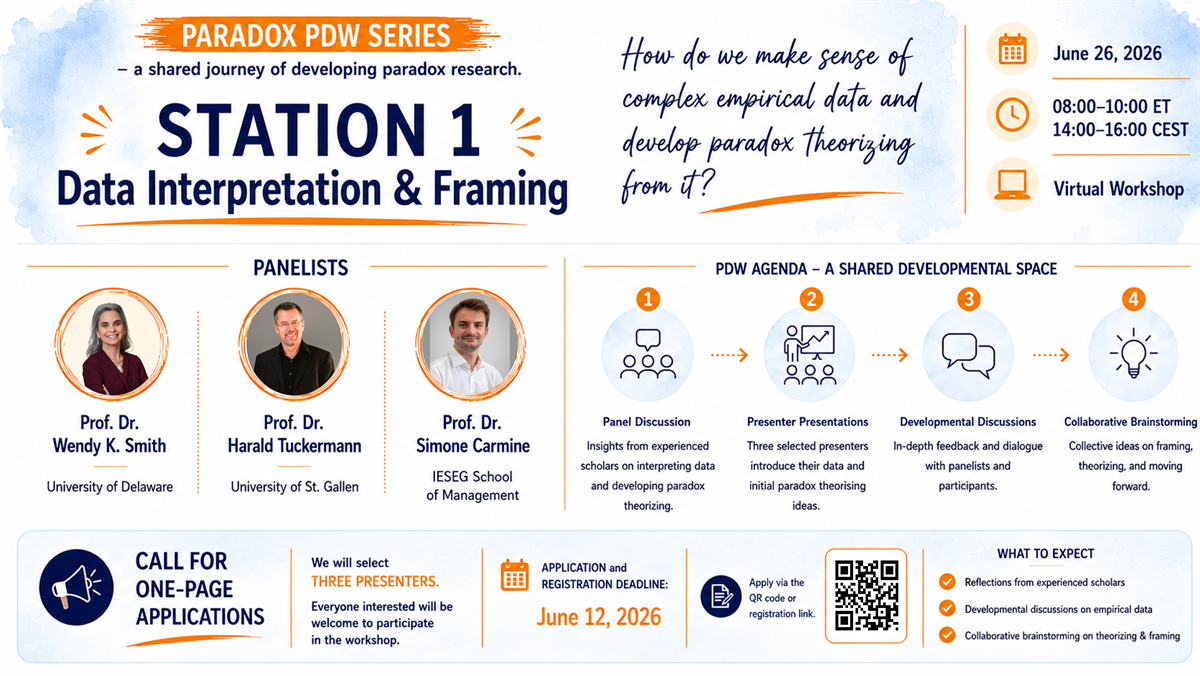 PARADOX PDW SERIES
– a shared journey of developing paradox research.

STATION 1
Data Interpretation & Framing

How do we make sense of complex empirical data and develop paradox theorizing from it?

June 26, 2026

08:00–10:00 ET
14:00–16:00 CEST

Virtual Workshop

PANELISTS

Prof. Dr.
Wendy K. Smith
University of Delaware

Prof. Dr.
Harald Tuckermann
University of St. Gallen

Prof. Dr.
Simone Carmine
IESEG School of Management

PDW AGENDA – A SHARED DEVELOPMENTAL SPACE

1
Panel Discussion
Insights from experienced scholars on interpreting data and developing paradox theorizing.

2
Presenter Presentations
Three selected presenters introduce their data and initial paradox theorising ideas.

3
Developmental Discussions
In-depth feedback and dialogue with panelists and participants.

4
Collaborative Brainstorming
Collective ideas on framing, theorizing, and moving forward.

CALL FOR ONE-PAGE APPLICATIONS

We will select THREE PRESENTERS.
Everyone interested will be welcome to participate in the workshop.

APPLICATION and REGISTRATION DEADLINE:
June 12, 2026

Apply via the QR code or registration link.

WHAT TO EXPECT
Reflections from experienced scholars
Developmental discussions on empirical data
Collaborative brainstorming on theorizing & framing